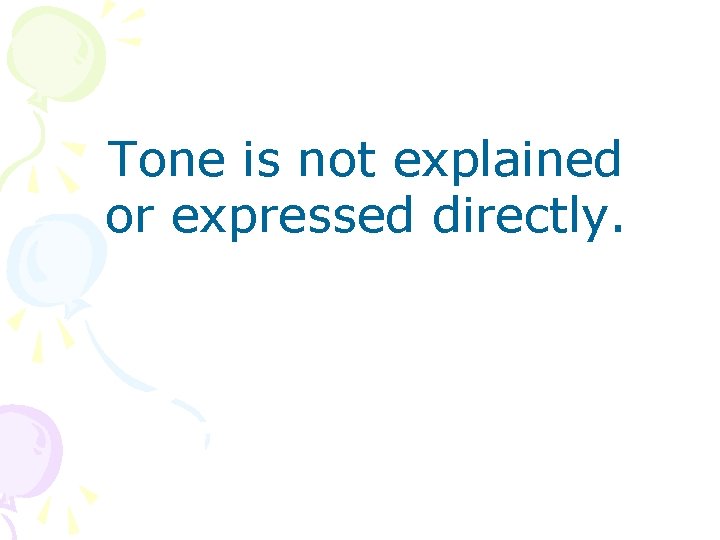 Tone is not explained or expressed directly.